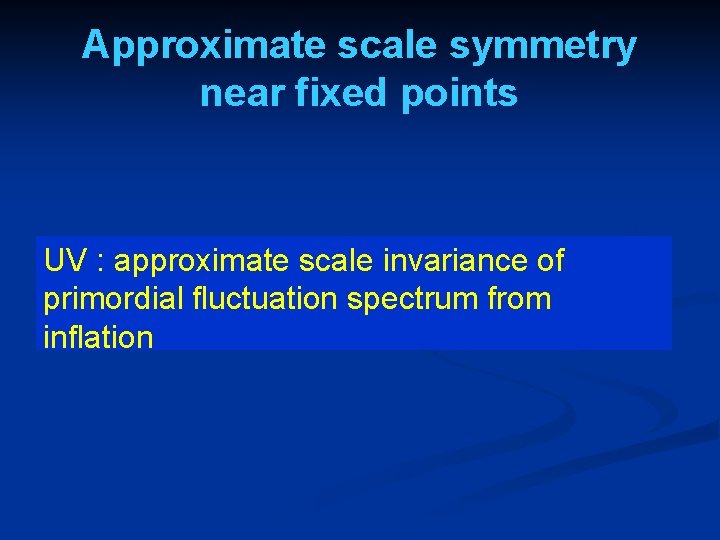 Approximate scale symmetry near fixed points

UV : approximate scale invariance of primordial fluctuation spectrum from inflation